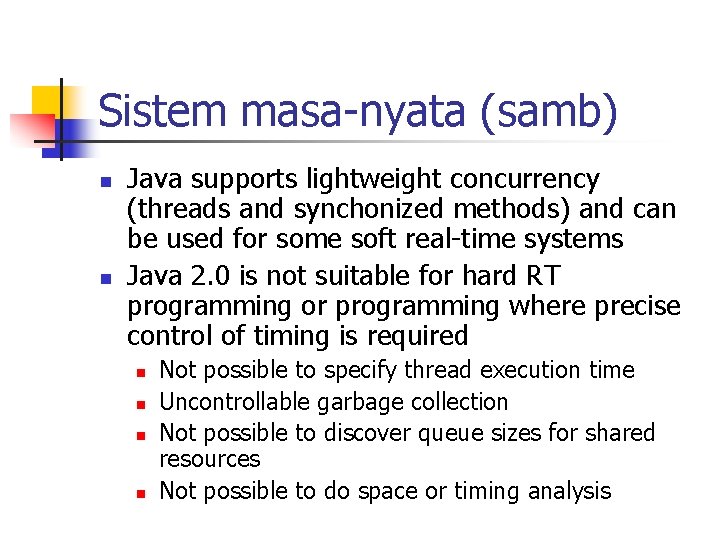 Sistem masa-nyata (samb)

- Java supports lightweight concurrency (threads and synchonized methods) and can be used for some soft real-time systems
- Java 2.0 is not suitable for hard RT programming or programming where precise control of timing is required
  - Not possible to specify thread execution time
  - Uncontrollable garbage collection
  - Not possible to discover queue sizes for shared resources
  - Not possible to do space or timing analysis